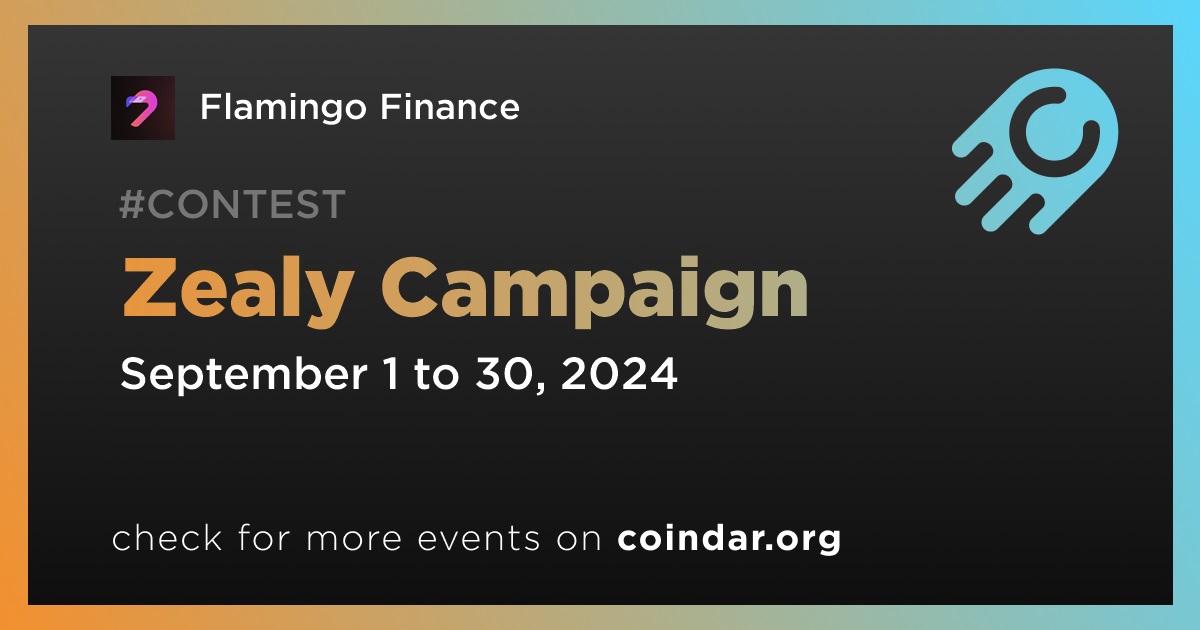 Flamingo Finance

#CONTEST

Zealy Campaign

September 1 to 30, 2024

check for more events on coindar.org